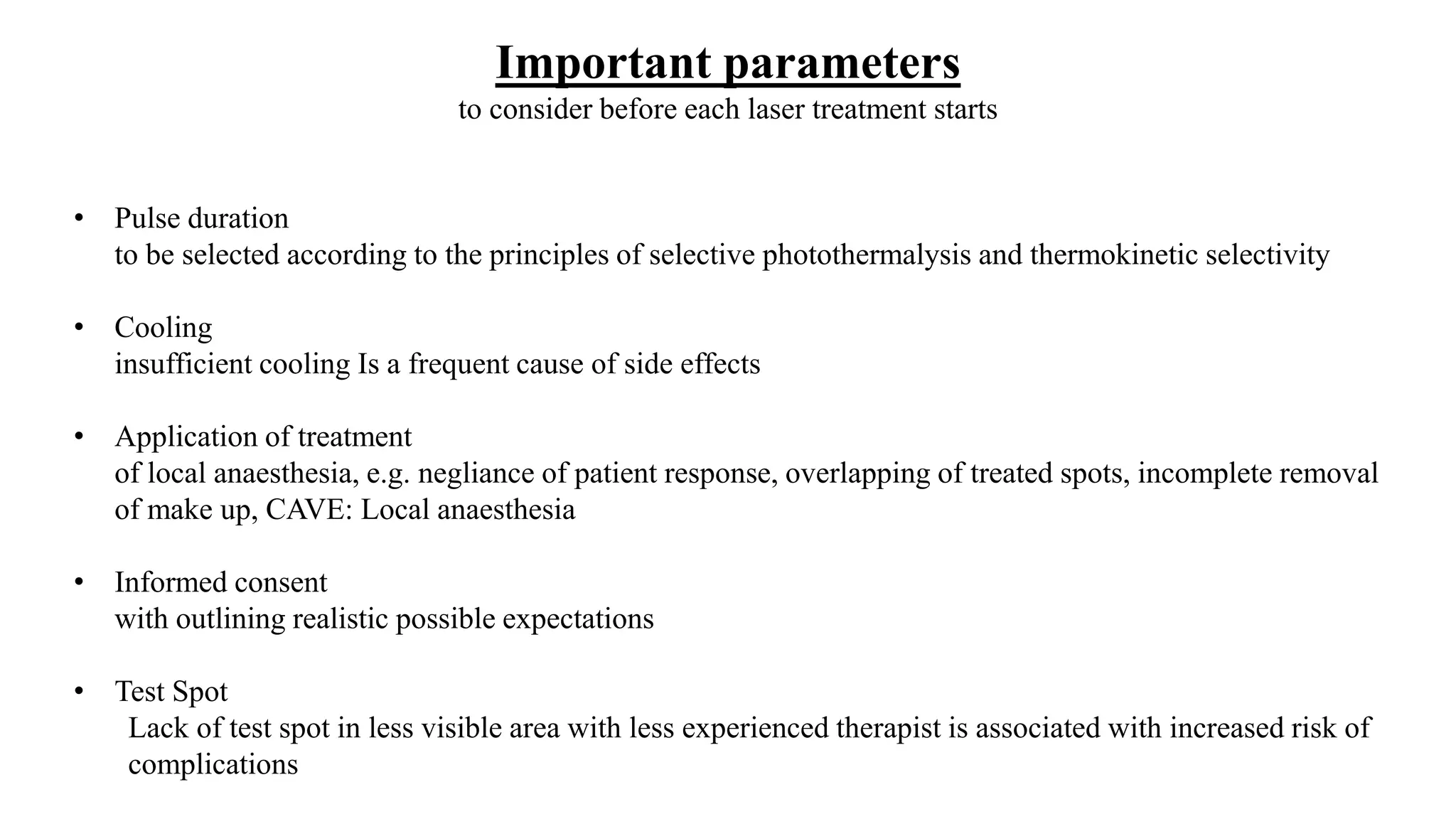 Important parameters
to consider before each laser treatment starts

• Pulse duration
to be selected according to the principles of selective photothermalysis and thermokinetic selectivity

• Cooling
insufficient cooling Is a frequent cause of side effects

• Application of treatment
of local anaesthesia, e.g. negliance of patient response, overlapping of treated spots, incomplete removal of make up, CAVE: Local anaesthesia

• Informed consent
with outlining realistic possible expectations

• Test Spot
Lack of test spot in less visible area with less experienced therapist is associated with increased risk of complications